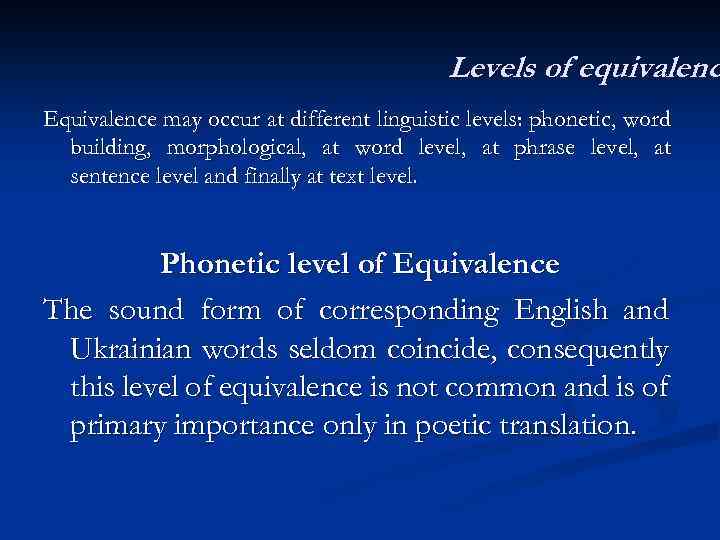 Levels of equivalenc

Equivalence may occur at different linguistic levels: phonetic, word building, morphological, at word level, at phrase level, at sentence level and finally at text level.

Phonetic level of Equivalence

The sound form of corresponding English and Ukrainian words seldom coincide, consequently this level of equivalence is not common and is of primary importance only in poetic translation.